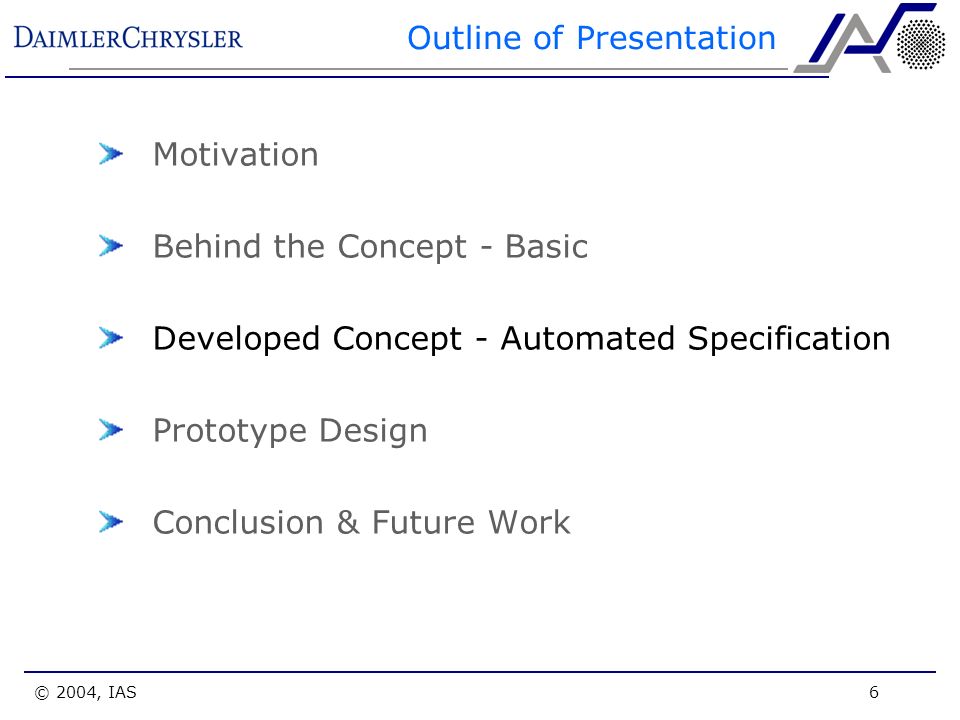 DAIMLERCHRYSLER

Outline of Presentation

IAS

Motivation

Behind the Concept - Basic

Developed Concept - Automated Specification

Prototype Design

Conclusion & Future Work

© 2004, IAS

6